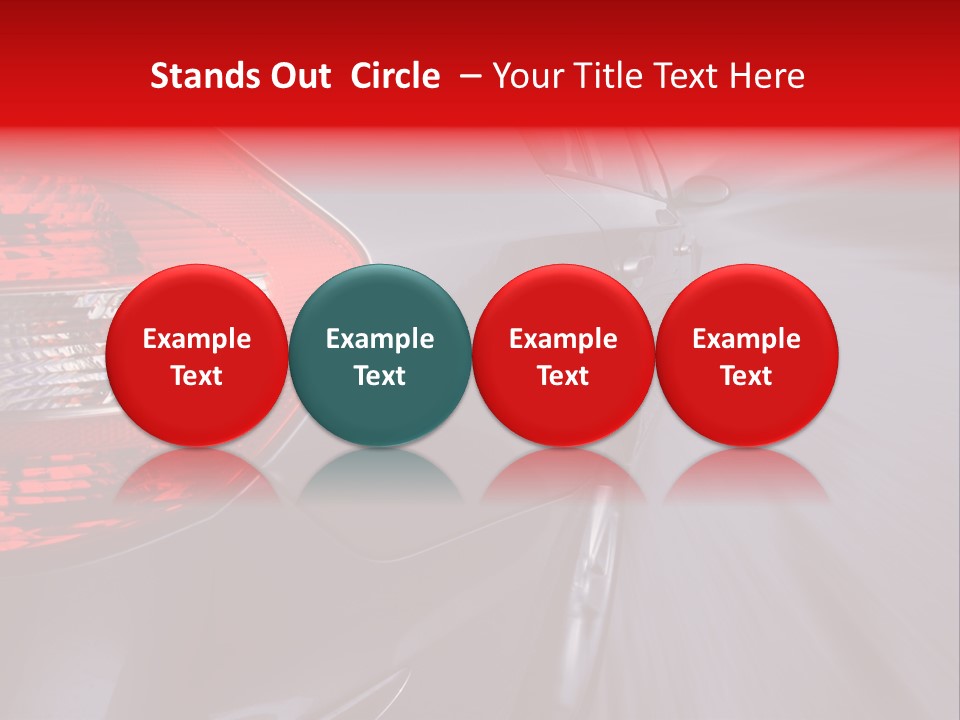 Stands Out Circle – Your Title Text Here

Example Text

Example Text

Example Text

Example Text